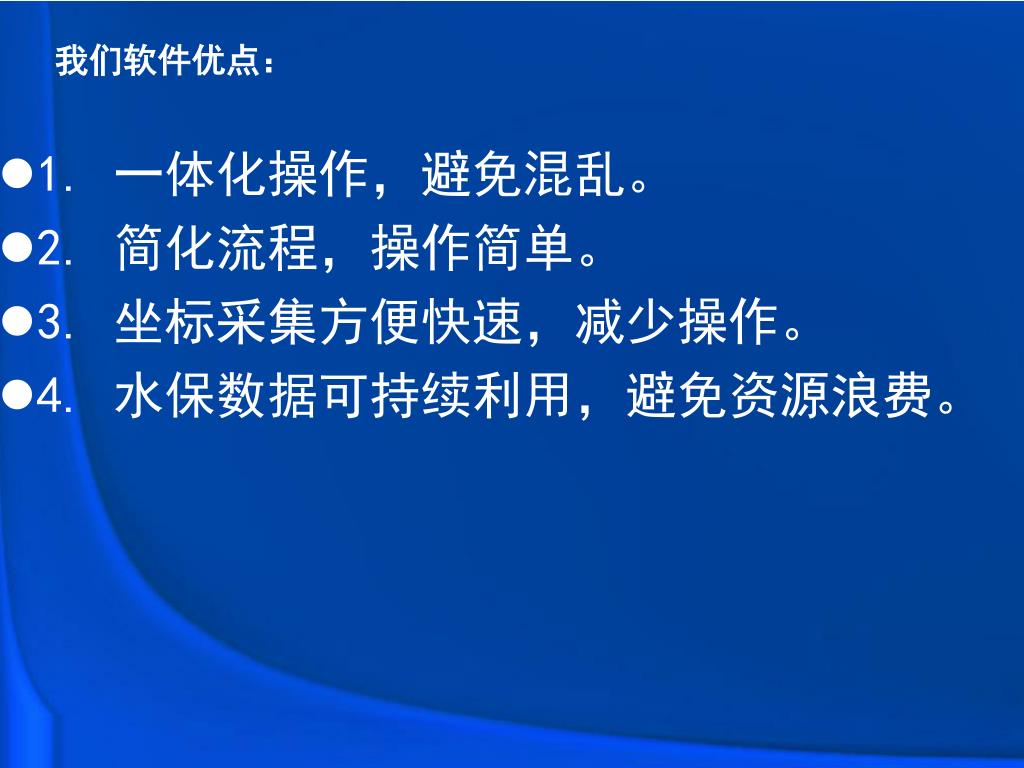 我们软件优点：

1. 一体化操作，避免混乱。
2. 简化流程，操作简单。
3. 坐标采集方便快速，减少操作。
4. 水保数据可持续利用，避免资源浪费。